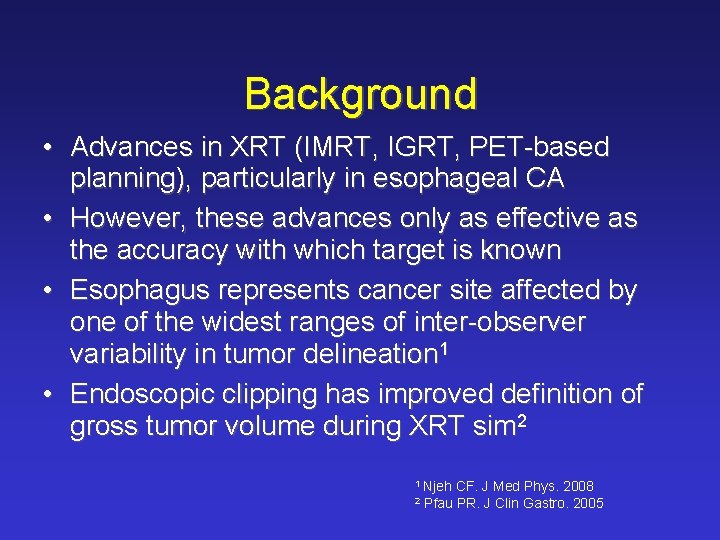 Background

• Advances in XRT (IMRT, IGRT, PET-based planning), particularly in esophageal CA
• However, these advances only as effective as the accuracy with which target is known
• Esophagus represents cancer site affected by one of the widest ranges of inter-observer variability in tumor delineation$^1$
• Endoscopic clipping has improved definition of gross tumor volume during XRT sim$^2$

$^1$ Njeh CF. J Med Phys. 2008
$^2$ Pfau PR. J Clin Gastro. 2005